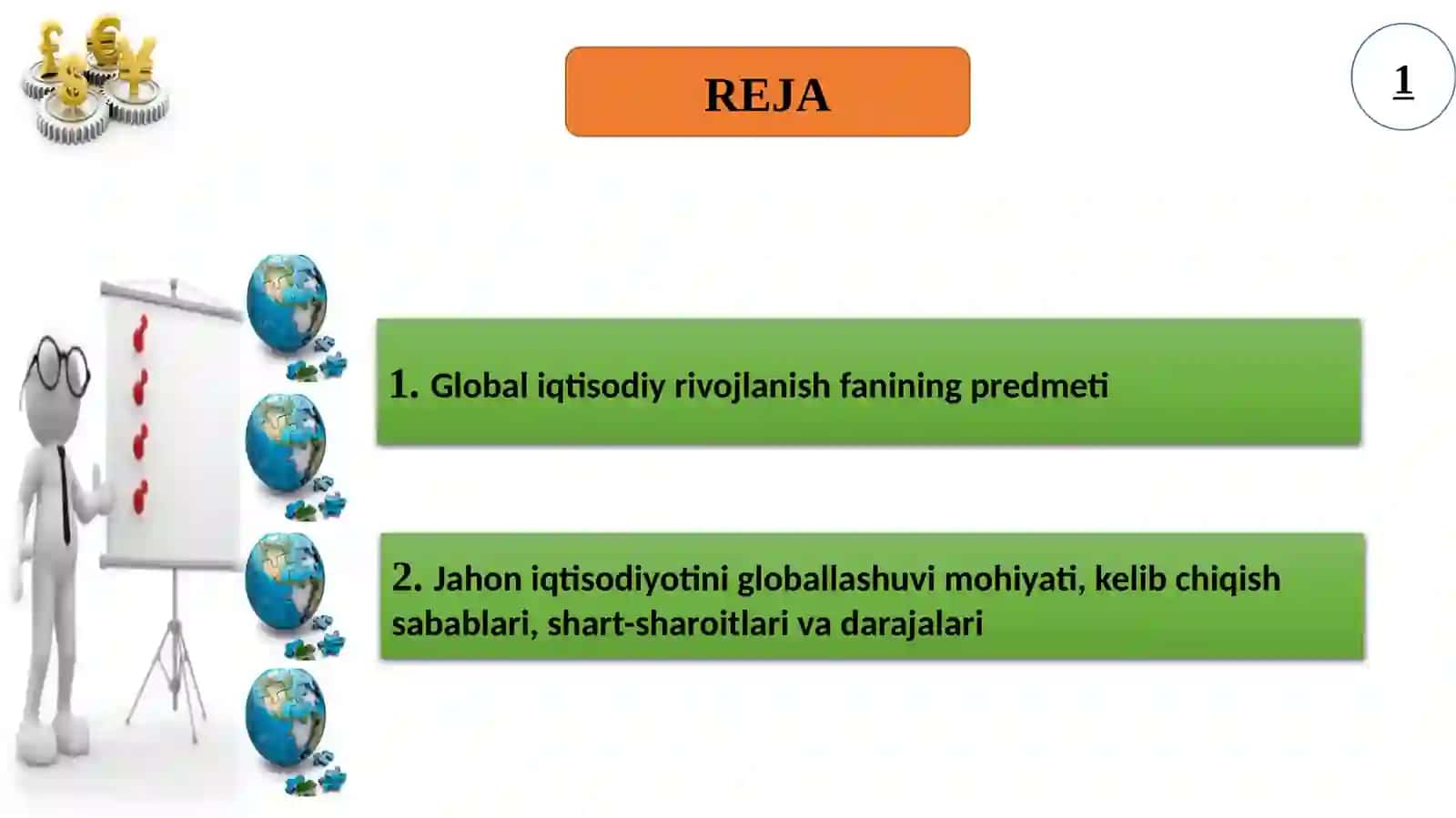 REJA

1

1. Global iqtisodiy rivojlanish fanining predmeti

2. Jahon iqtisodiyotini globallashuvi mohiyati, kelib chiqish sabablari, shart-sharoitlari va darajalari